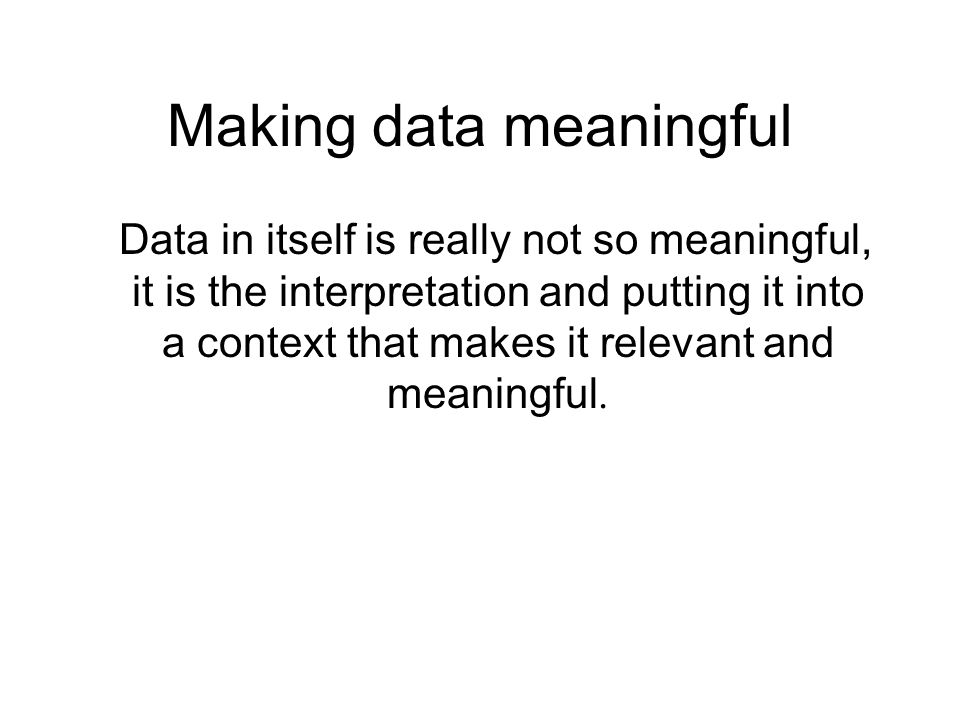 Making data meaningful

Data in itself is really not so meaningful, it is the interpretation and putting it into a context that makes it relevant and meaningful.